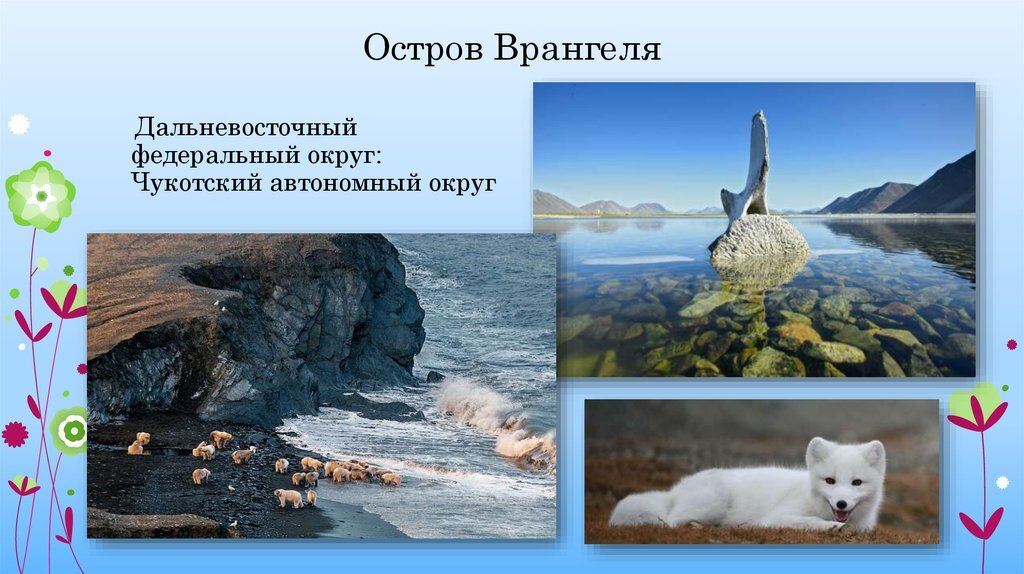 Остров Врангеля

Дальневосточный федеральный округ: Чукотский автономный округ